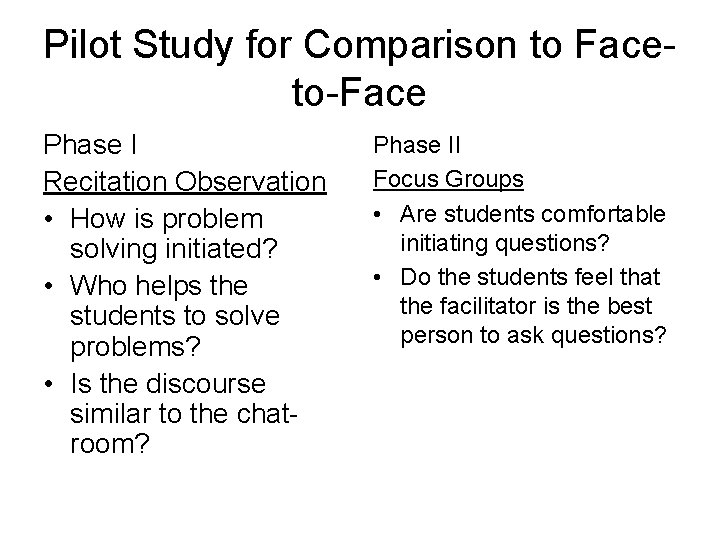 Pilot Study for Comparison to Face-to-Face

Phase I

Recitation Observation

• How is problem solving initiated?
• Who helps the students to solve problems?
• Is the discourse similar to the chat-room?

Phase II

Focus Groups

• Are students comfortable initiating questions?
• Do the students feel that the facilitator is the best person to ask questions?